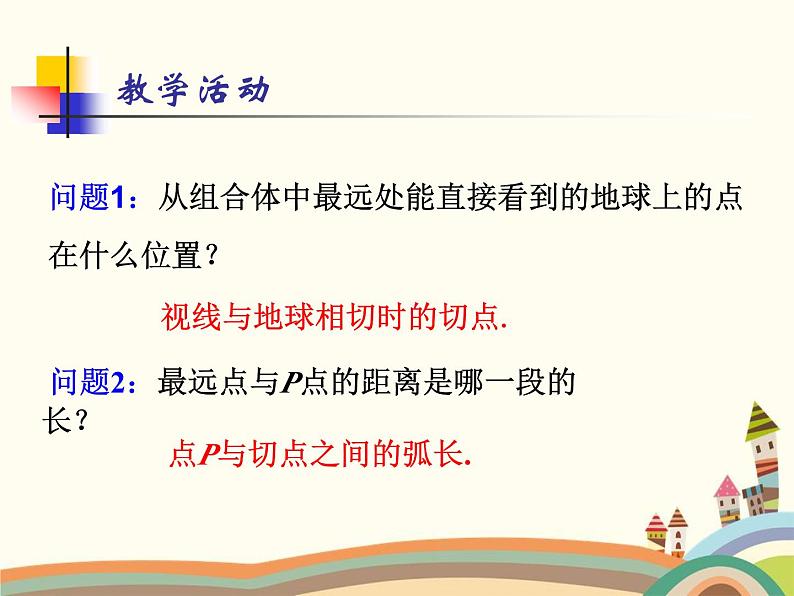 教学活动

问题1：从组合体中最远处能直接看到的地球上的点在什么位置？

视线与地球相切时的切点.

问题2：最远点与$P$点的距离是哪一段的长？

点$P$与切点之间的弧长.